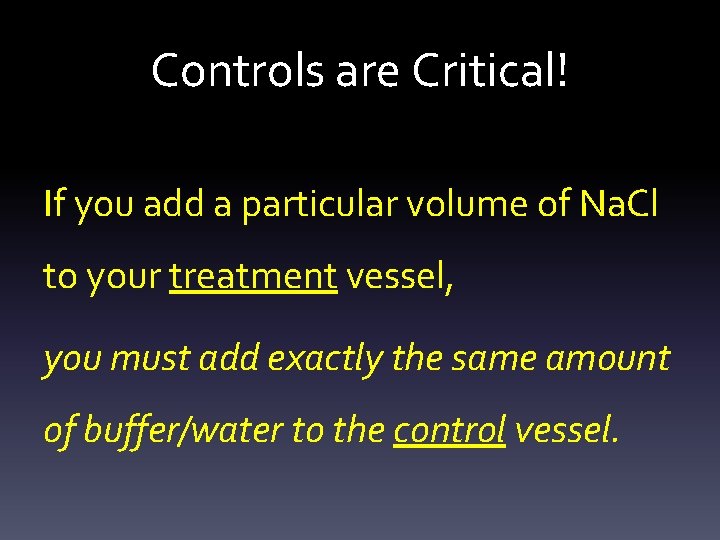 Controls are Critical!

If you add a particular volume of NaCl to your treatment vessel,

you must add exactly the same amount of buffer/water to the control vessel.